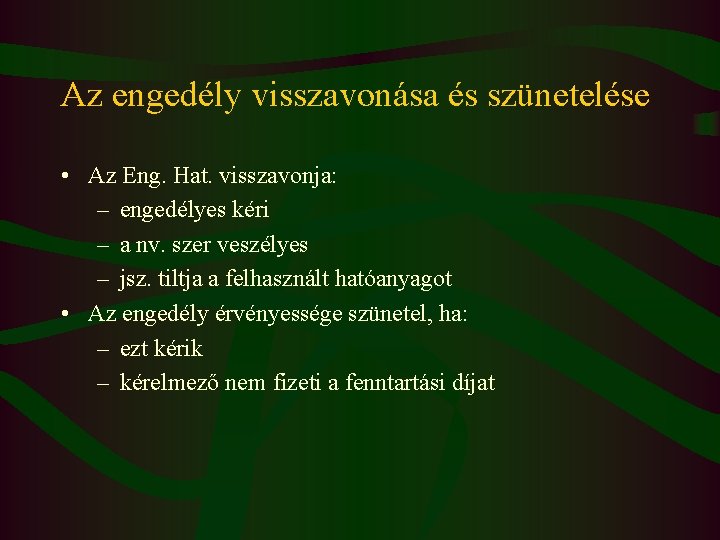 Az engedély visszavonása és szünetelése

• Az Eng. Hat. visszavonja:
– engedélyes kéri
– a nv. szer veszélyes
– jsz. tiltja a felhasznált hatóanyagot
• Az engedély érvényessége szünetel, ha:
– ezt kérik
– kérelmező nem fizeti a fenntartási díjat